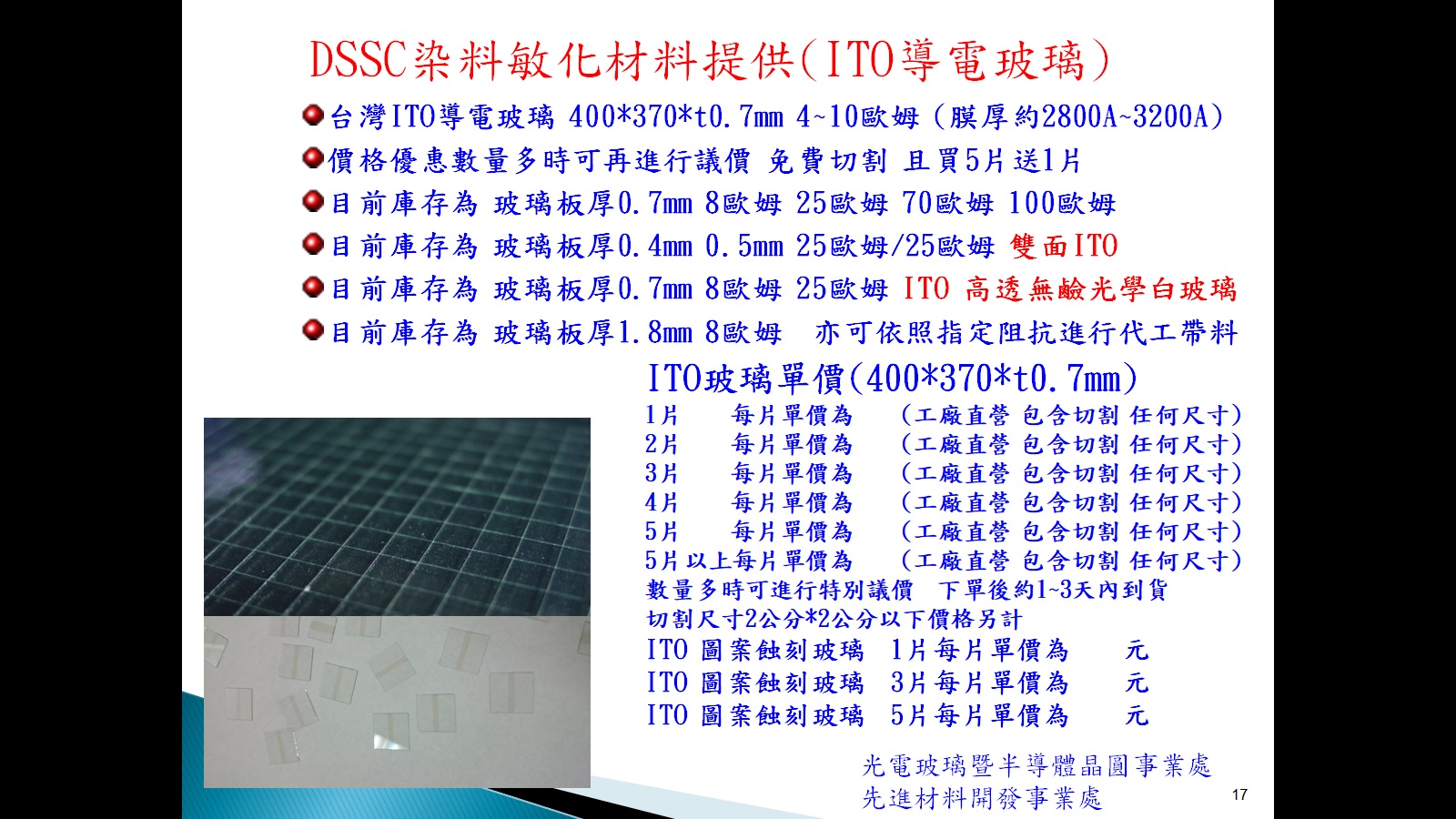 DSSC染料敏化材料提供(ITO導電玻璃)

台灣ITO導電玻璃 400*370*t0.7mm 4~10歐姆 (膜厚約2800A~3200A)

價格優惠數量多時可再進行議價 免費切割 且買5片送1片

目前庫存為 玻璃板厚0.7mm 8歐姆 25歐姆 70歐姆 100歐姆

目前庫存為 玻璃板厚0.4mm 0.5mm 25歐姆/25歐姆 雙面ITO

目前庫存為 玻璃板厚0.7mm 8歐姆 25歐姆 ITO 高透無鹼光學白玻璃

目前庫存為 玻璃板厚1.8mm 8歐姆 亦可依照指定阻抗進行代工帶料

ITO玻璃單價(400*370*t0.7mm)

1片 每片單價為 (工廠直營 包含切割 任何尺寸)
2片 每片單價為 (工廠直營 包含切割 任何尺寸)
3片 每片單價為 (工廠直營 包含切割 任何尺寸)
4片 每片單價為 (工廠直營 包含切割 任何尺寸)
5片 每片單價為 (工廠直營 包含切割 任何尺寸)
5片以上每片單價為 (工廠直營 包含切割 任何尺寸)
數量多時可進行特別議價 下單後約1~3天內到貨
切割尺寸2公分*2公分以下價格另計
ITO 圖案蝕刻玻璃 1片每片單價為 元
ITO 圖案蝕刻玻璃 3片每片單價為 元
ITO 圖案蝕刻玻璃 5片每片單價為 元

光電玻璃暨半導體晶圓事業處
先進材料開發事業處

17